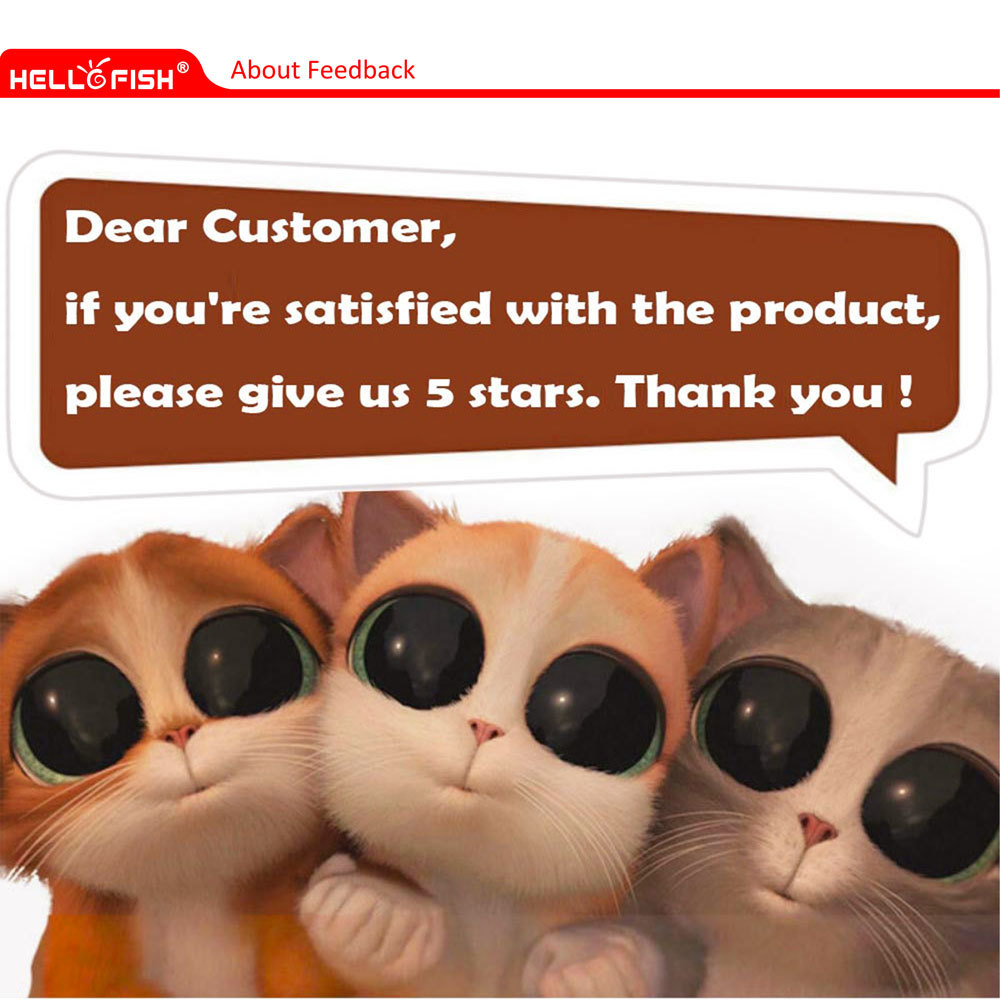 HELLOFISH®
About Feedback

Dear Customer,
if you're satisfied with the product,
please give us 5 stars. Thank you !